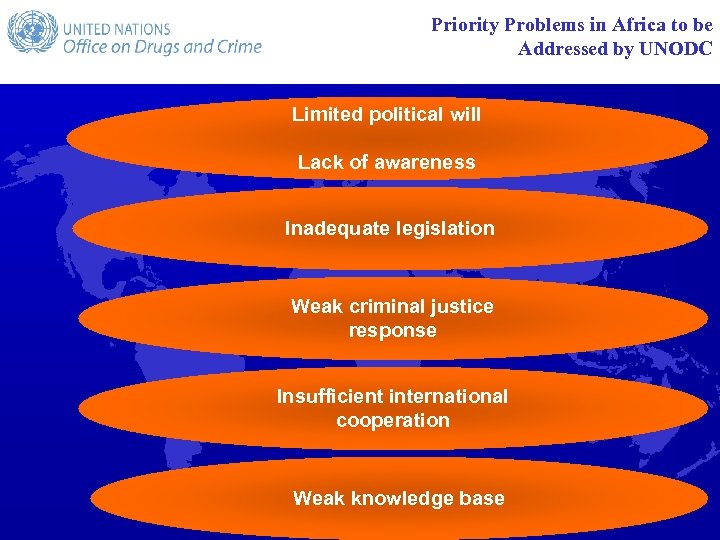 UNITED NATIONS
Office on Drugs and Crime

Priority Problems in Africa to be Addressed by UNODC

Limited political will

Lack of awareness

Inadequate legislation

Weak criminal justice response

Insufficient international cooperation

Weak knowledge base